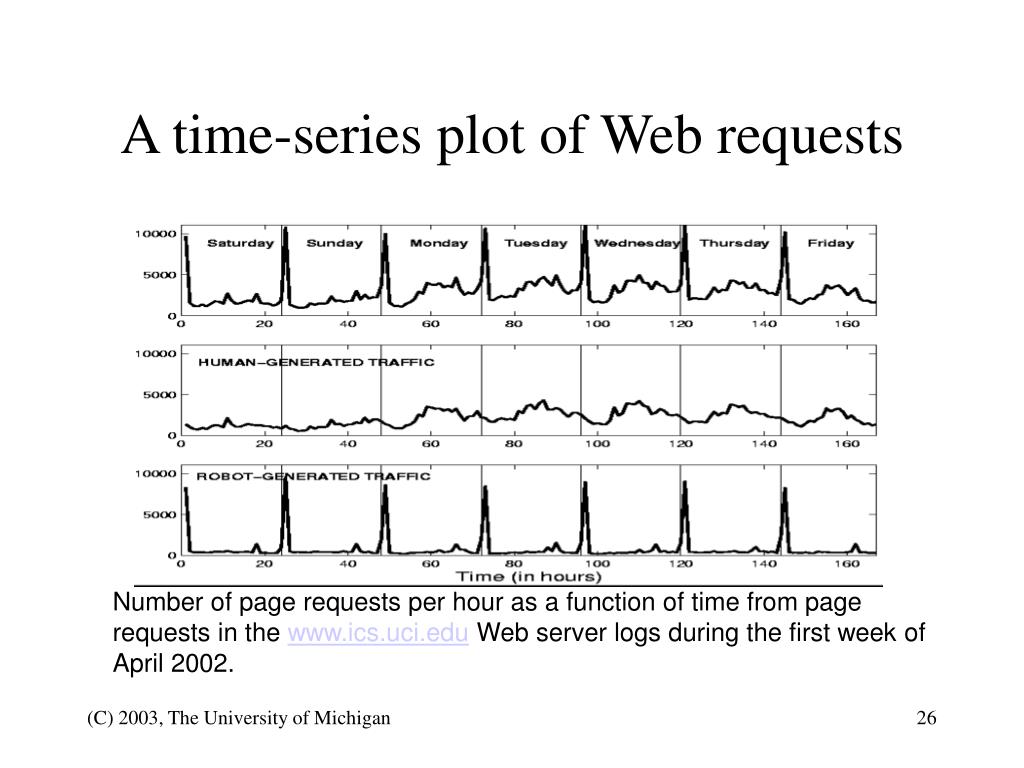 A time-series plot of Web requests

10000
5000
0
Saturday Sunday Monday Tuesday Wednesday Thursday Friday
0 20 40 60 80 100 120 140 160

10000
5000
0
HUMAN–GENERATED TRAFFIC
0 20 40 60 80 100 120 140 160

10000
5000
0
ROBOT–GENERATED TRAFFIC
0 20 40 60 80 100 120 140 160
Time (in hours)

Number of page requests per hour as a function of time from page requests in the www.ics.uci.edu Web server logs during the first week of April 2002.

(C) 2003, The University of Michigan

26